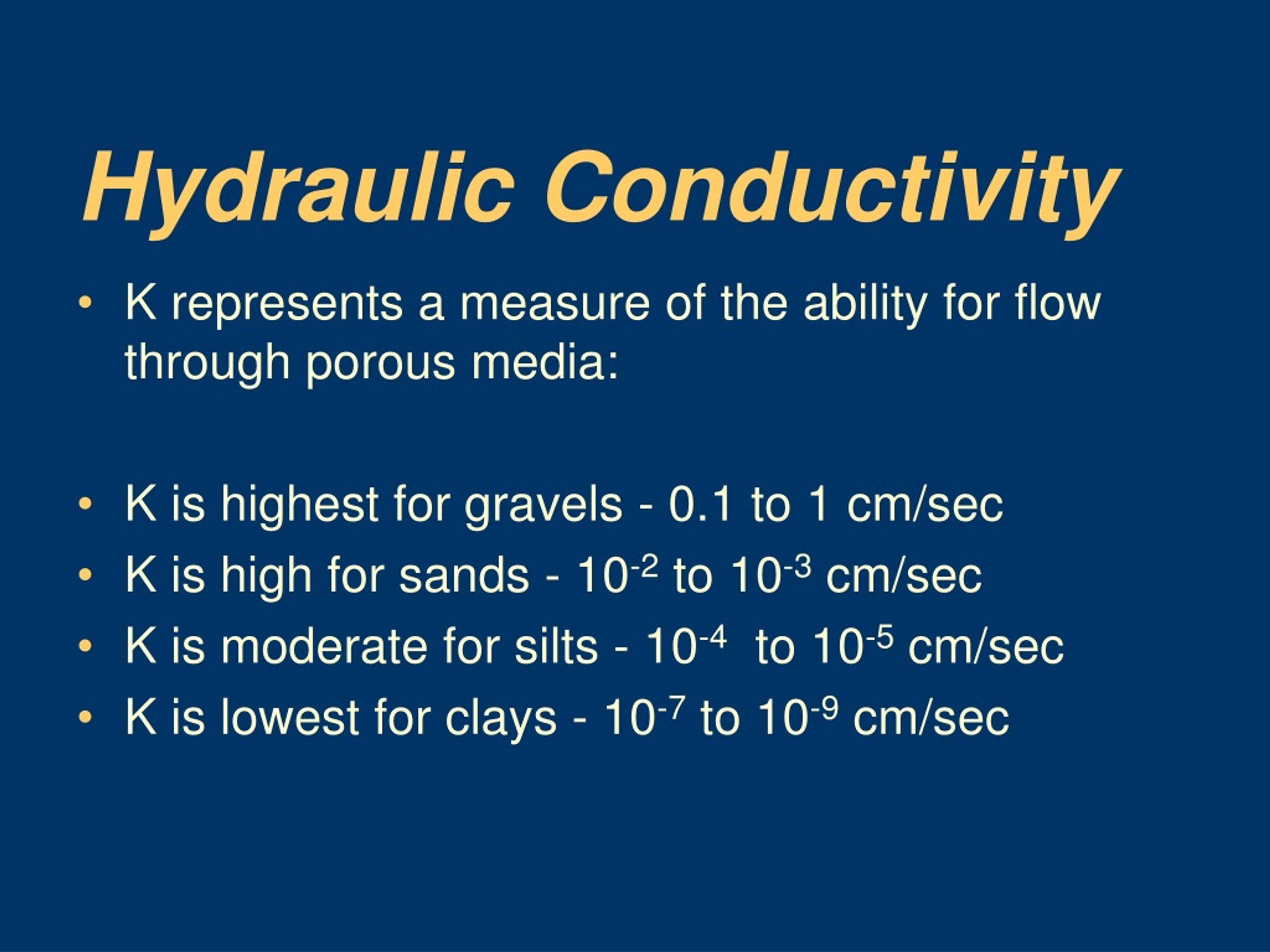 Hydraulic Conductivity

• K represents a measure of the ability for flow through porous media:

• K is highest for gravels - 0.1 to 1 cm/sec
• K is high for sands - $10^{-2}$ to $10^{-3}$ cm/sec
• K is moderate for silts - $10^{-4}$ to $10^{-5}$ cm/sec
• K is lowest for clays - $10^{-7}$ to $10^{-9}$ cm/sec